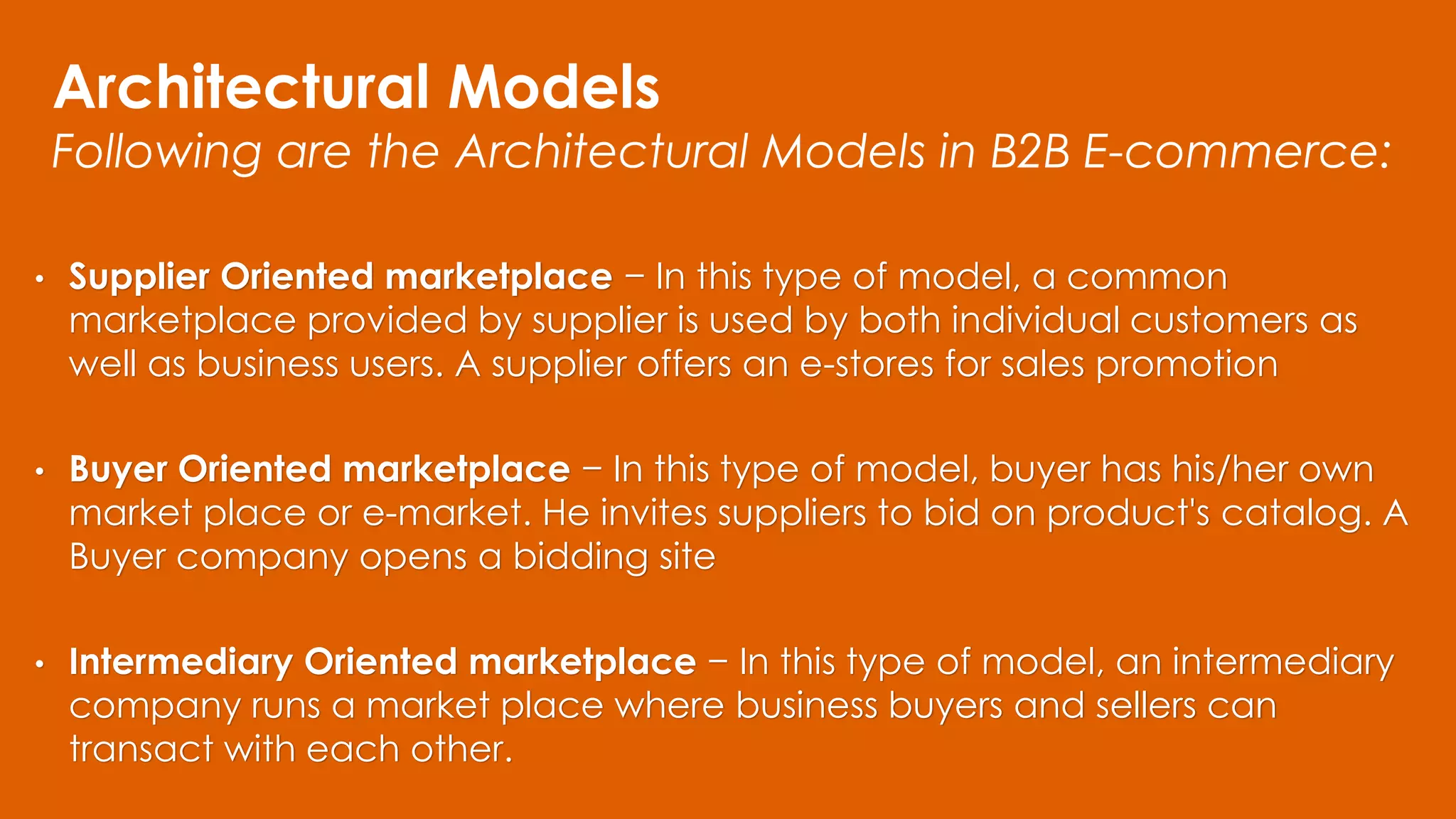 Architectural Models
Following are the Architectural Models in B2B E-commerce:

• Supplier Oriented marketplace – In this type of model, a common marketplace provided by supplier is used by both individual customers as well as business users. A supplier offers an e-stores for sales promotion

• Buyer Oriented marketplace – In this type of model, buyer has his/her own market place or e-market. He invites suppliers to bid on product's catalog. A Buyer company opens a bidding site

• Intermediary Oriented marketplace – In this type of model, an intermediary company runs a market place where business buyers and sellers can transact with each other.